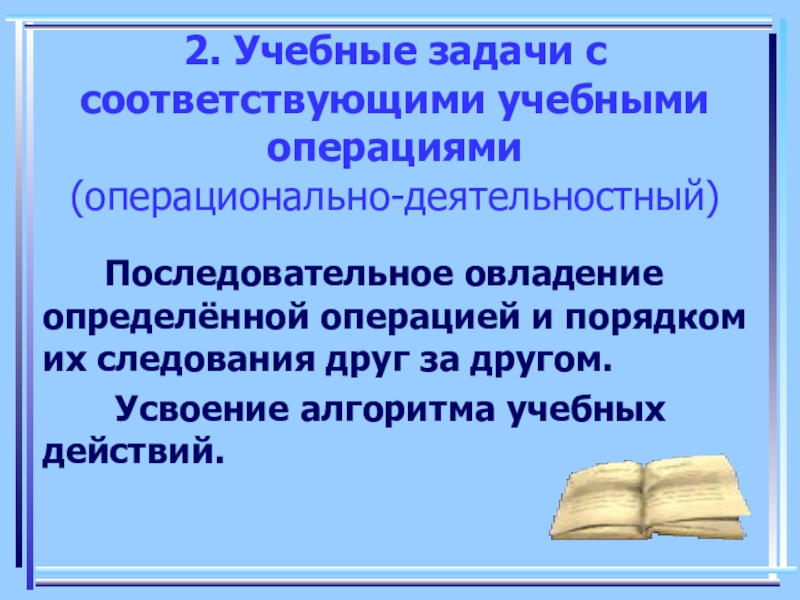 2. Учебные задачи с соответствующими учебными операциями (операционально-деятельностный)

Последовательное овладение определённой операцией и порядком их следования друг за другом.

Усвоение алгоритма учебных действий.